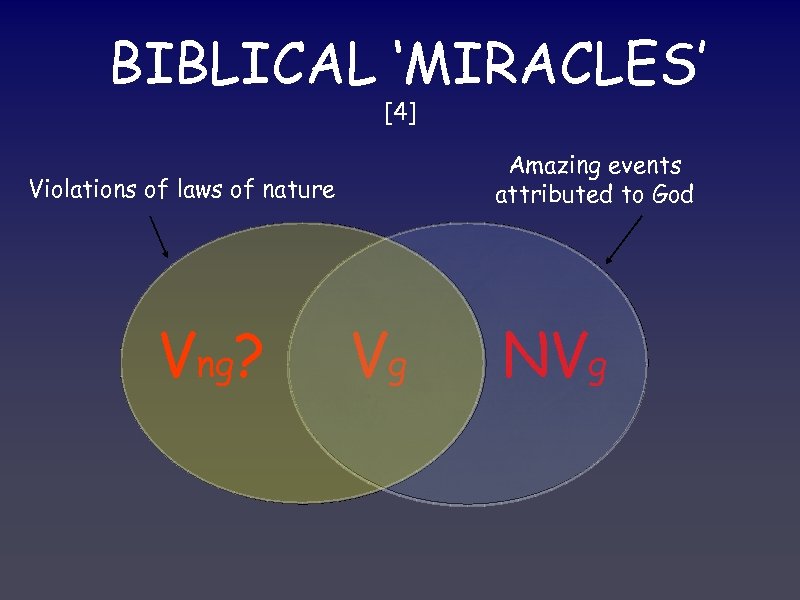 BIBLICAL 'MIRACLES'
[4]

Violations of laws of nature

Amazing events attributed to God

$V_{ng}$?

$V_g$

$NV_g$